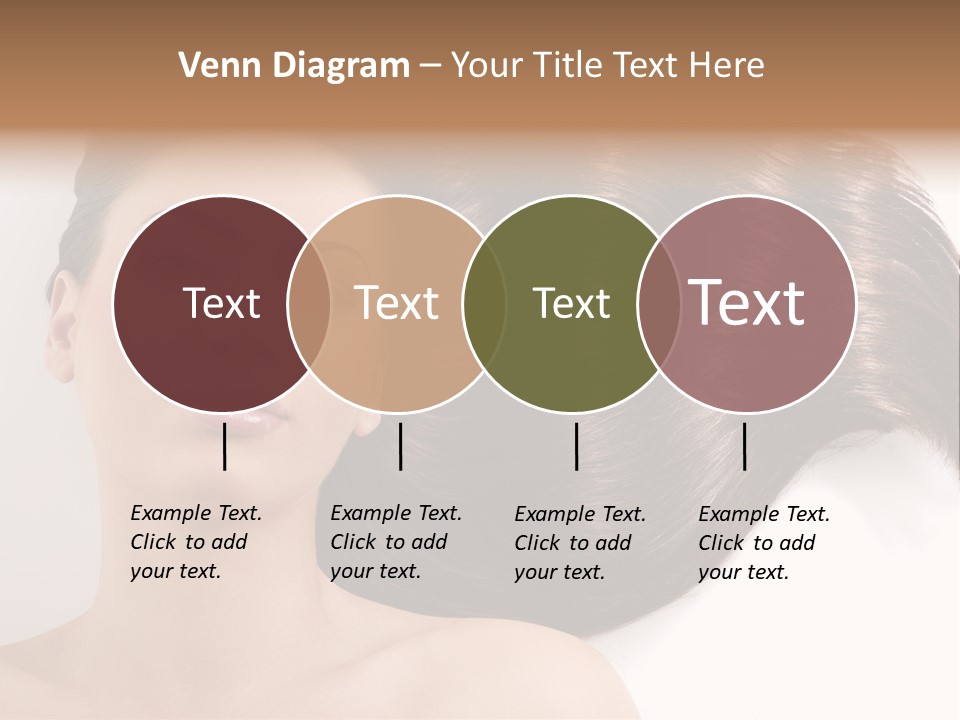 Venn Diagram – Your Title Text Here

Text

Text

Text

Text

Example Text. Click to add your text.

Example Text. Click to add your text.

Example Text. Click to add your text.

Example Text. Click to add your text.